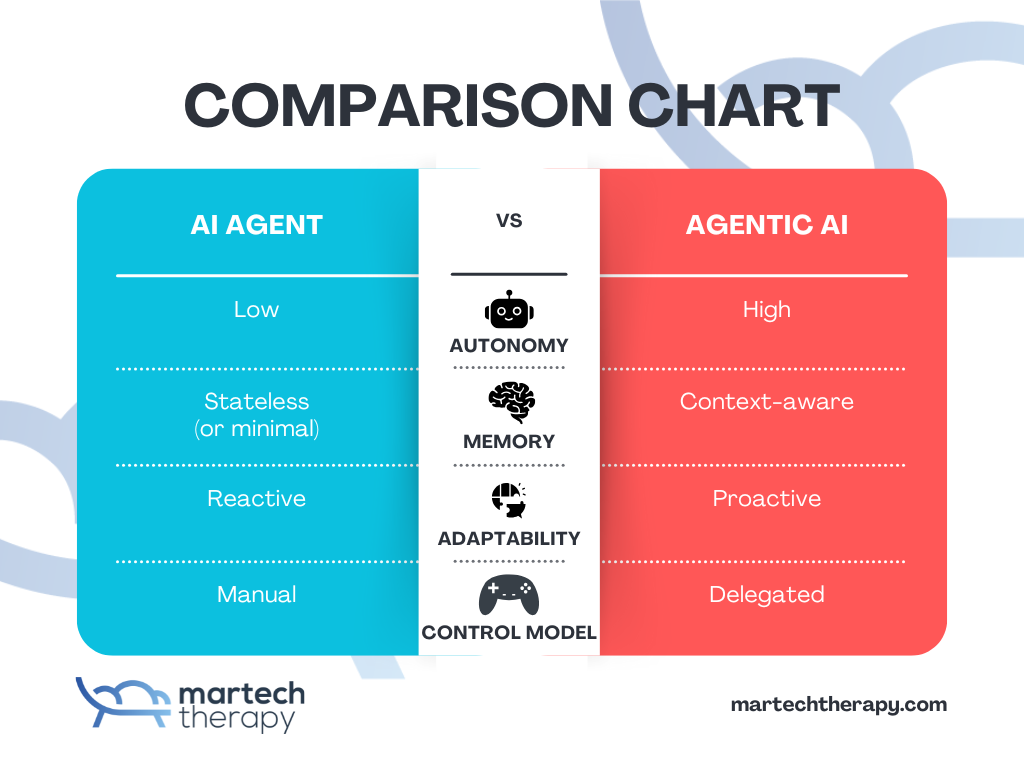 COMPARISON CHART

| AI AGENT | VS | AGENTIC AI |
|---|---|---|
| Low | AUTONOMY | High |
| Stateless (or minimal) | MEMORY | Context-aware |
| Reactive | ADAPTABILITY | Proactive |
| Manual | CONTROL MODEL | Delegated |

martech therapy

martechtherapy.com